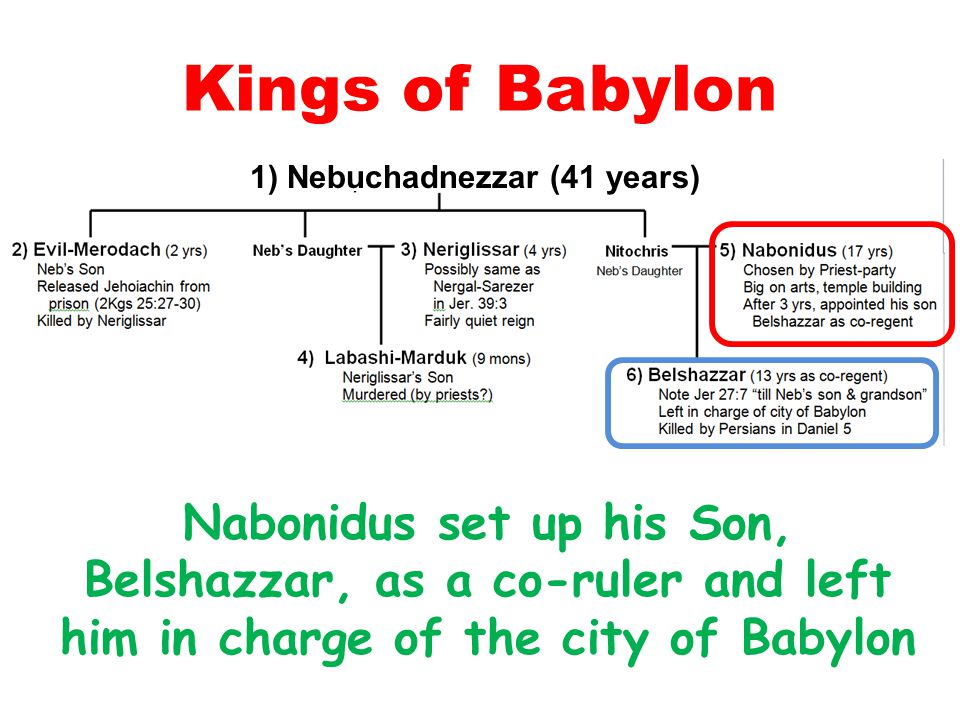 Kings of Babylon

1) Nebuchadnezzar (41 years)

2) Evil-Merodach (2 yrs)
Neb's Son
Released Jehoiachin from prison (2Kgs 25:27-30)
Killed by Neriglissar

Neb's Daughter

3) Neriglissar (4 yrs)
Possibly same as Nergal-Sarezer in Jer. 39:3
Fairly quiet reign

4) Labashi-Marduk (9 mons)
Neriglissar's Son
Murdered (by priests?)

Nitochris
Neb's Daughter

5) Nabonidus (17 yrs)
Chosen by Priest-party
Big on arts, temple building
After 3 yrs, appointed his son Belshazzar as co-regent

6) Belshazzar (13 yrs as co-regent)
Note Jer 27:7 "till Neb's son & grandson"
Left in charge of city of Babylon
Killed by Persians in Daniel 5

Nabonidus set up his Son, Belshazzar, as a co-ruler and left him in charge of the city of Babylon